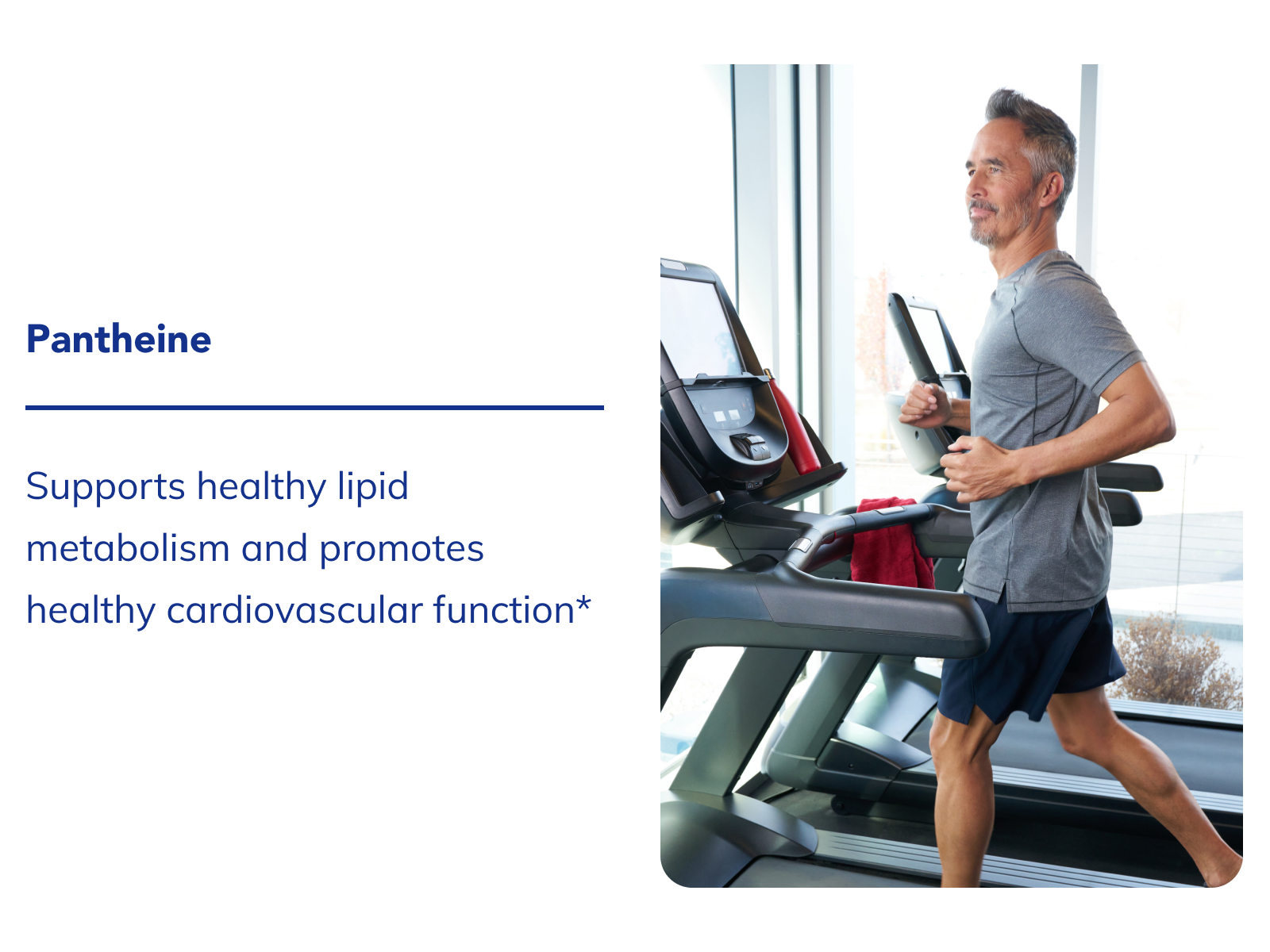 Pantheine

Supports healthy lipid metabolism and promotes healthy cardiovascular function*